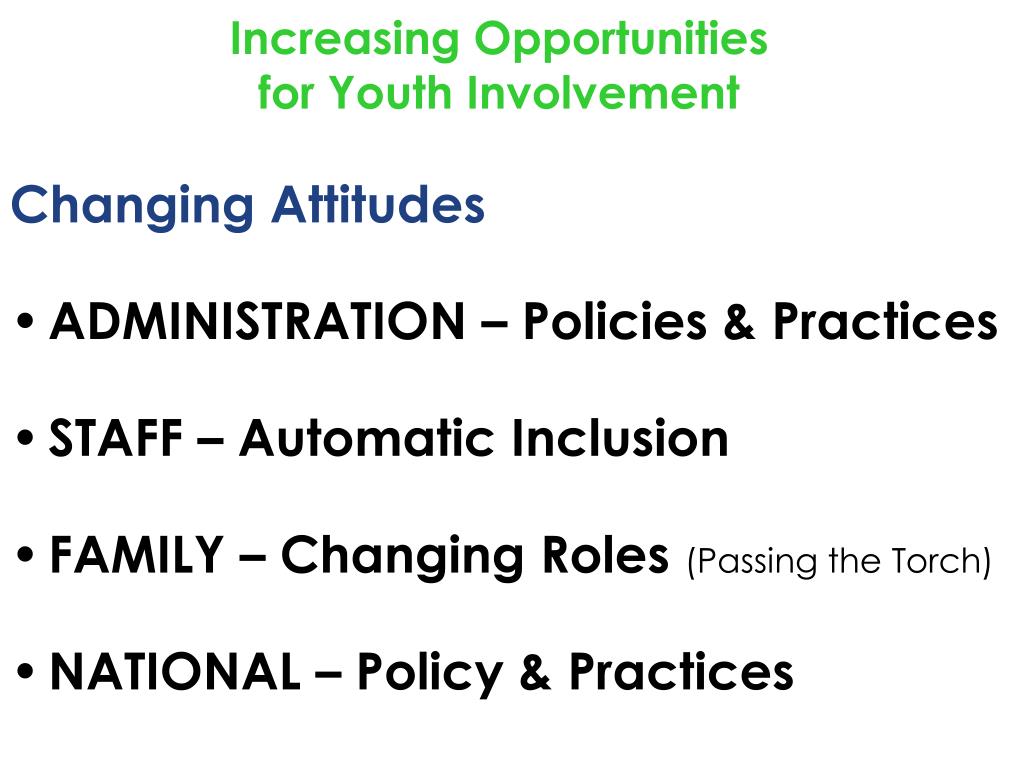 Increasing Opportunities
for Youth Involvement

Changing Attitudes

• ADMINISTRATION – Policies & Practices

• STAFF – Automatic Inclusion

• FAMILY – Changing Roles (Passing the Torch)

• NATIONAL – Policy & Practices